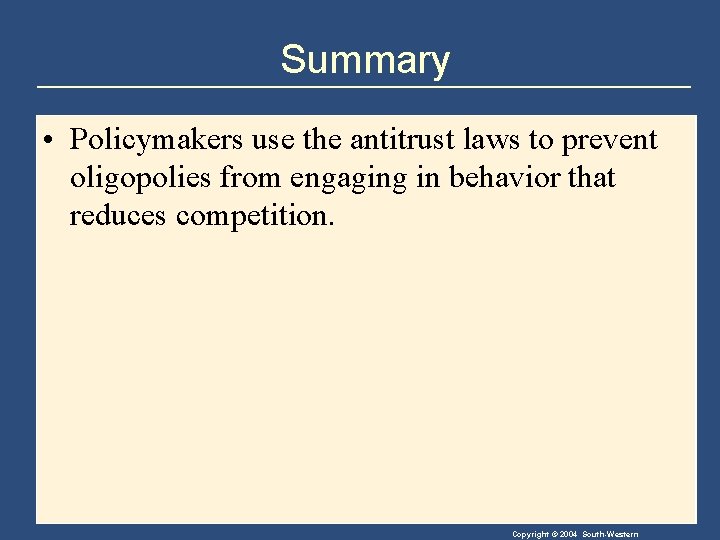 Summary

• Policymakers use the antitrust laws to prevent oligopolies from engaging in behavior that reduces competition.

Copyright © 2004 South-Western